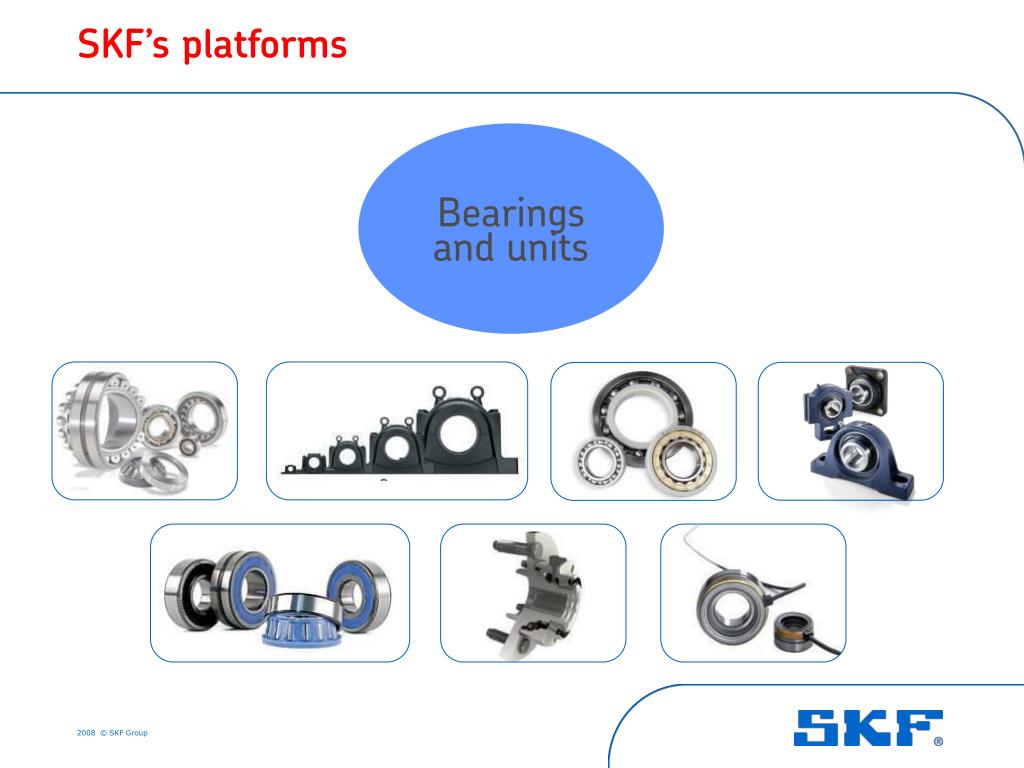 SKF's platforms

Bearings and units

2008 © SKF Group

SKF®